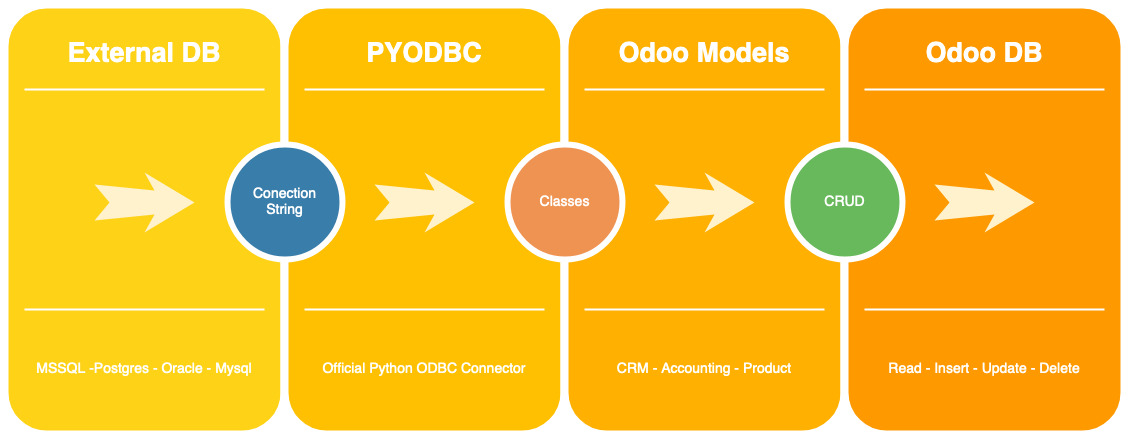 External DB

Conection String

MSSQL -Postgres - Oracle - Mysql

PYODBC

Classes

Official Python ODBC Connector

Odoo Models

CRUD

CRM - Accounting - Product

Odoo DB

Read - Insert - Update - Delete